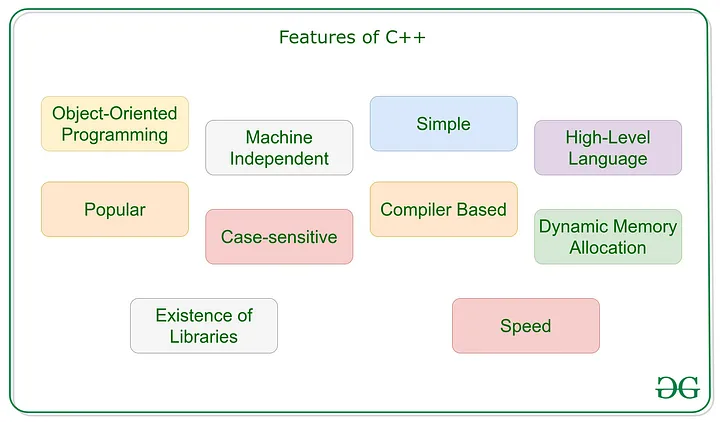 Features of C++

Object-Oriented Programming

Machine Independent

Simple

High-Level Language

Popular

Case-sensitive

Compiler Based

Dynamic Memory Allocation

Existence of Libraries

Speed

GG